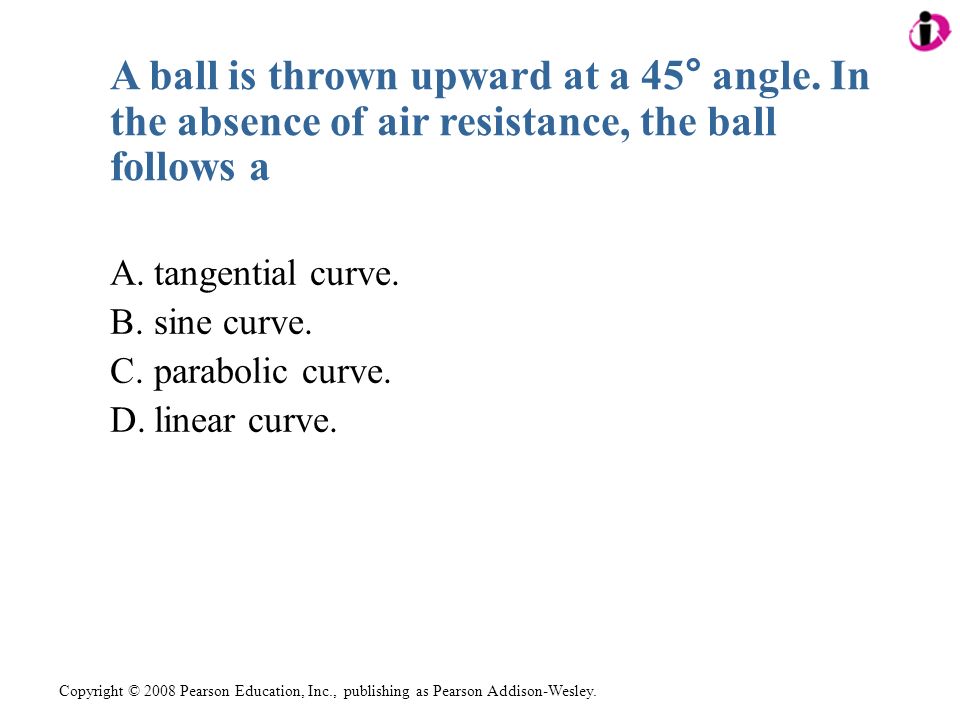 A ball is thrown upward at a 45° angle. In the absence of air resistance, the ball follows a

A. tangential curve.
B. sine curve.
C. parabolic curve.
D. linear curve.

Copyright © 2008 Pearson Education, Inc., publishing as Pearson Addison-Wesley.